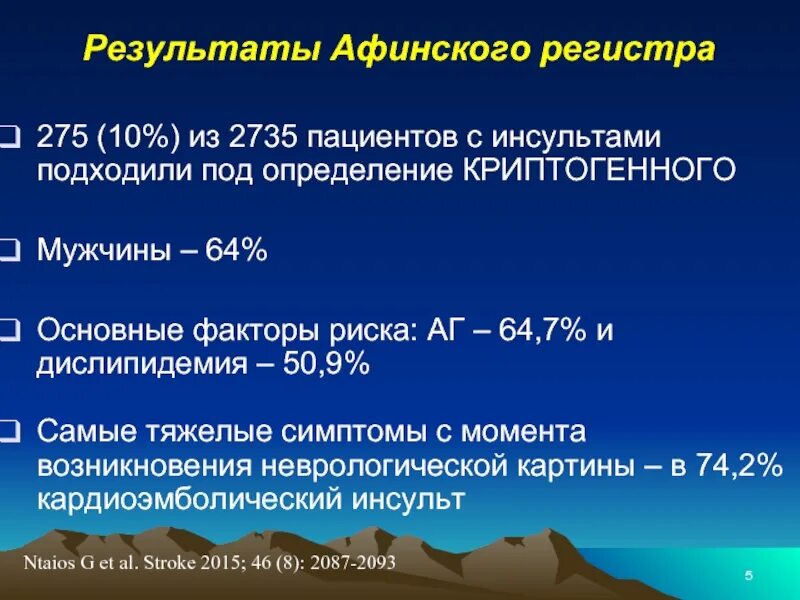 Результаты Афинского регистра

❑ 275 (10%) из 2735 пациентов с инсультами подходили под определение КРИПТОГЕННОГО

❑ Мужчины – 64%

❑ Основные факторы риска: АГ – 64,7% и дислипидемия – 50,9%

❑ Самые тяжелые симптомы с момента возникновения неврологической картины – в 74,2% кардиоэмболический инсульт

Ntaios G et al. Stroke 2015; 46 (8): 2087-2093

5